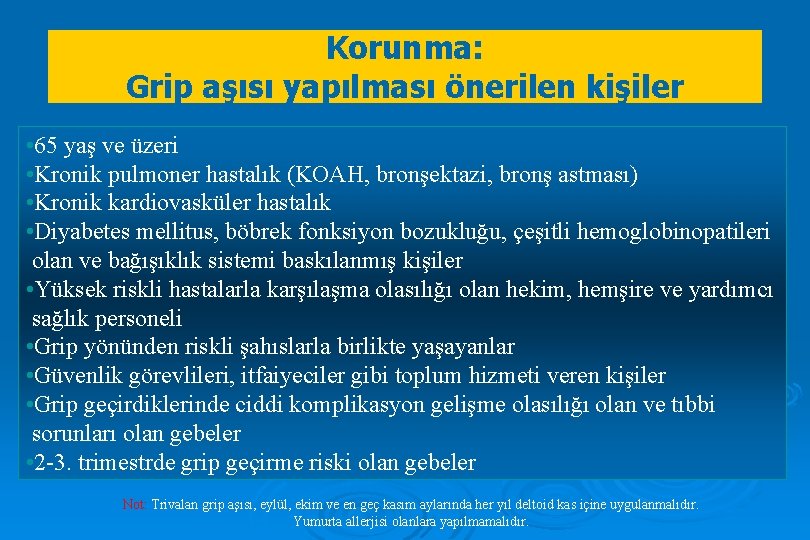 Korunma:
Grip aşısı yapılması önerilen kişiler

•65 yaş ve üzeri
•Kronik pulmoner hastalık (KOAH, bronşektazi, bronş astması)
•Kronik kardiovasküler hastalık
•Diyabetes mellitus, böbrek fonksiyon bozukluğu, çeşitli hemoglobinopatileri olan ve bağışıklık sistemi baskılanmış kişiler
•Yüksek riskli hastalarla karşılaşma olasılığı olan hekim, hemşire ve yardımcı sağlık personeli
•Grip yönünden riskli şahıslarla birlikte yaşayanlar
•Güvenlik görevlileri, itfaiyeciler gibi toplum hizmeti veren kişiler
•Grip geçirdiklerinde ciddi komplikasyon gelişme olasılığı olan ve tıbbi sorunları olan gebeler
•2-3. trimestrde grip geçirme riski olan gebeler

Not: Trivalan grip aşısı, eylül, ekim ve en geç kasım aylarında her yıl deltoid kas içine uygulanmalıdır.
Yumurta allerjisi olanlara yapılmamalıdır.